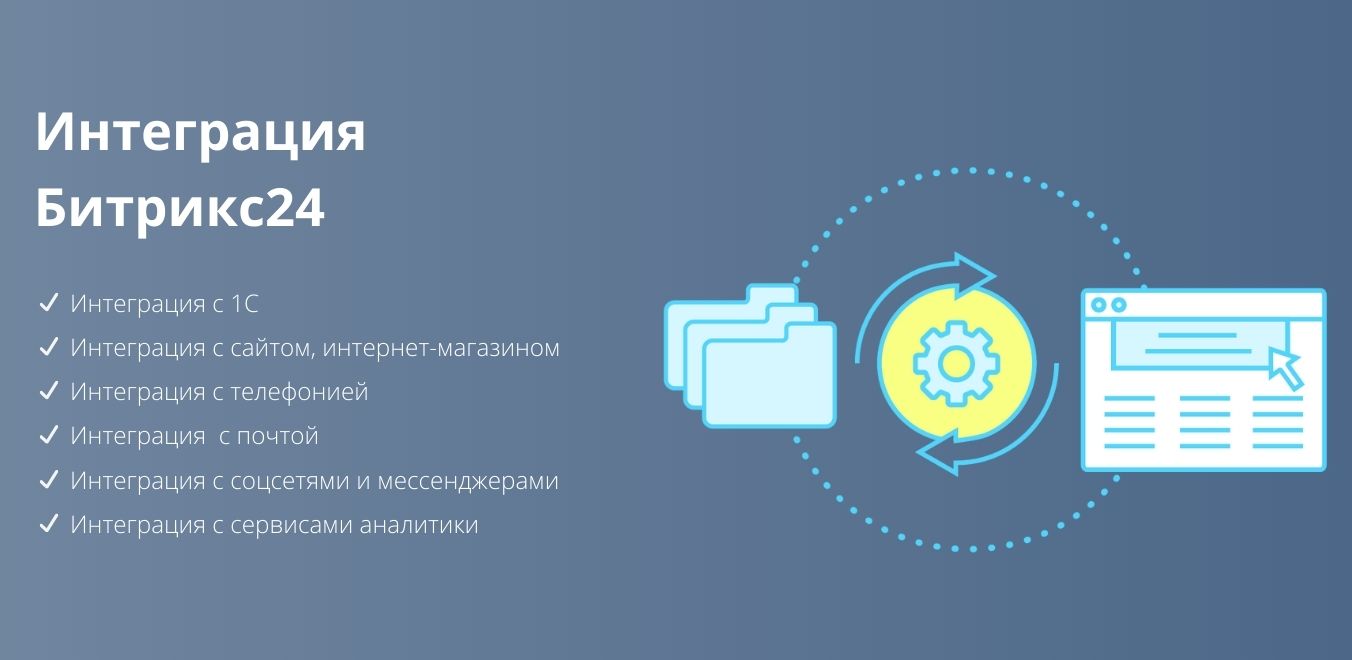 Интеграция Битрикс24

✓ Интеграция с 1С
✓ Интеграция с сайтом, интернет-магазином
✓ Интеграция с телефонией
✓ Интеграция  с почтой
✓ Интеграция с соцсетями и мессенджерами
✓ Интеграция с сервисами аналитики